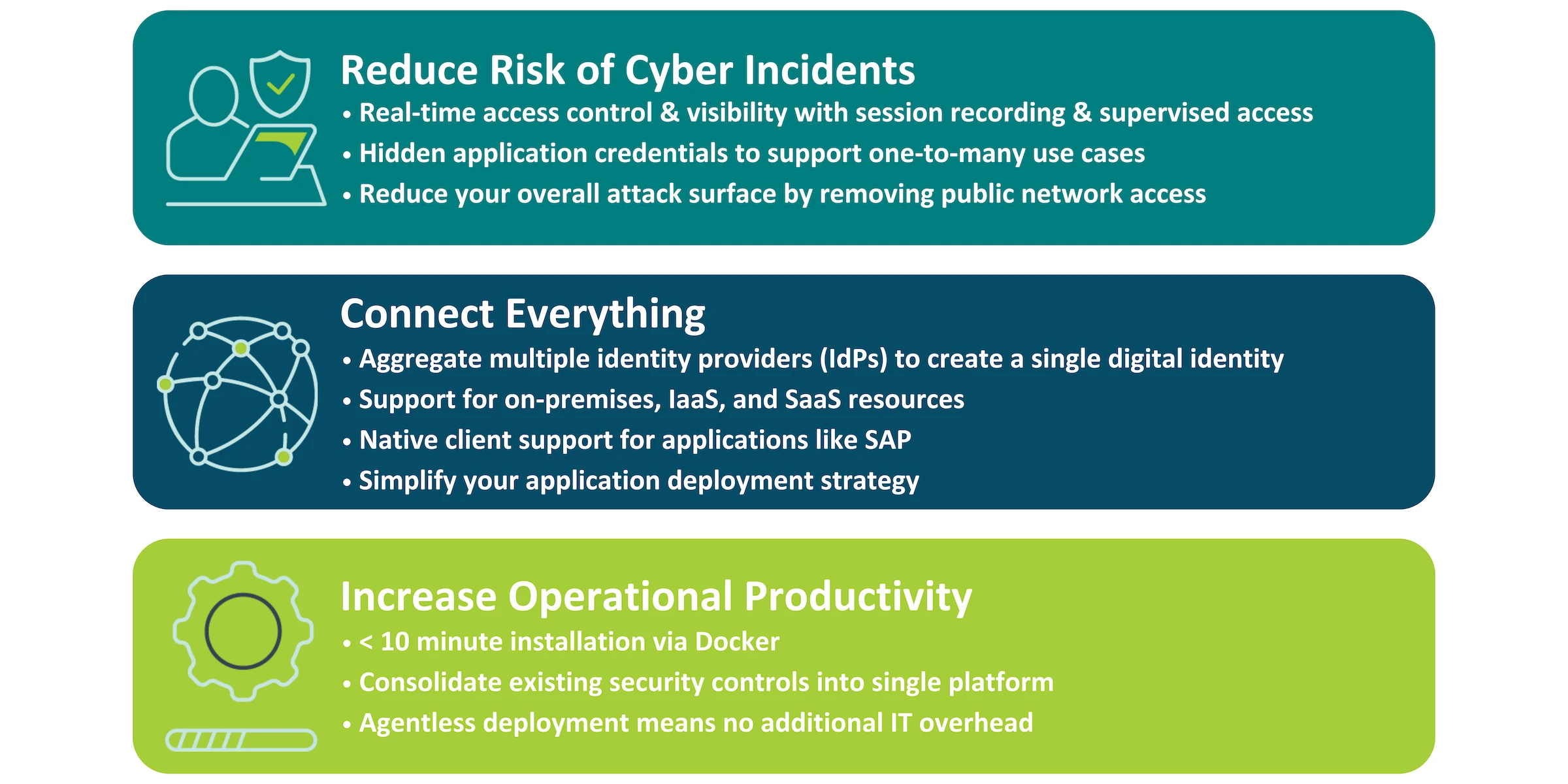 Reduce Risk of Cyber Incidents

• Real-time access control & visibility with session recording & supervised access
• Hidden application credentials to support one-to-many use cases
• Reduce your overall attack surface by removing public network access

Connect Everything

• Aggregate multiple identity providers (IdPs) to create a single digital identity
• Support for on-premises, IaaS, and SaaS resources
• Native client support for applications like SAP
• Simplify your application deployment strategy

Increase Operational Productivity

• < 10 minute installation via Docker
• Consolidate existing security controls into single platform
• Agentless deployment means no additional IT overhead